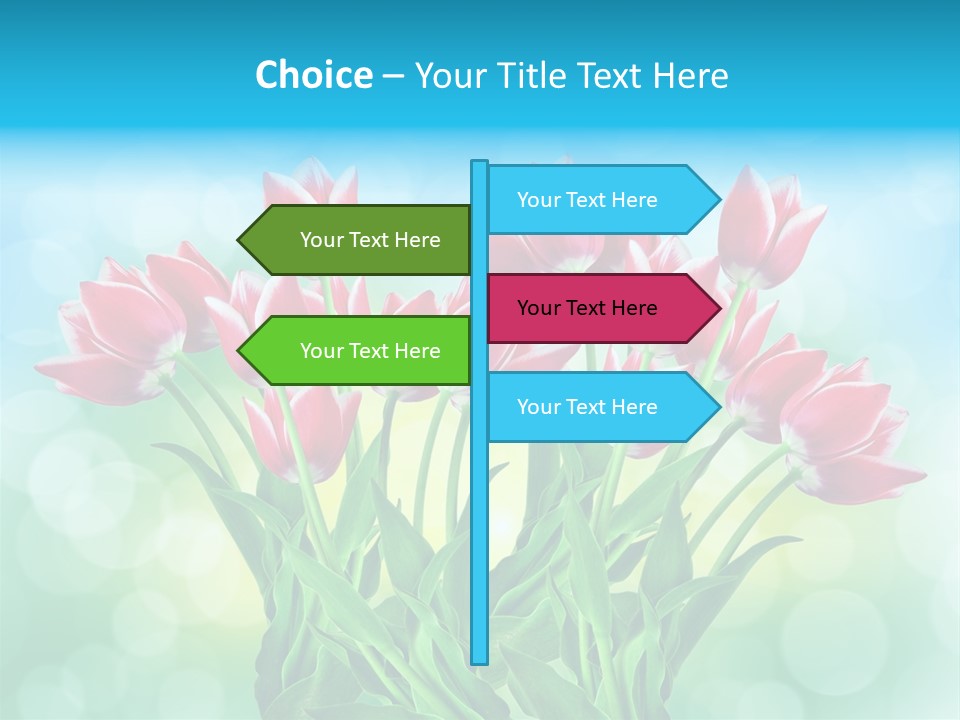 Choice – Your Title Text Here

Your Text Here

Your Text Here

Your Text Here

Your Text Here

Your Text Here